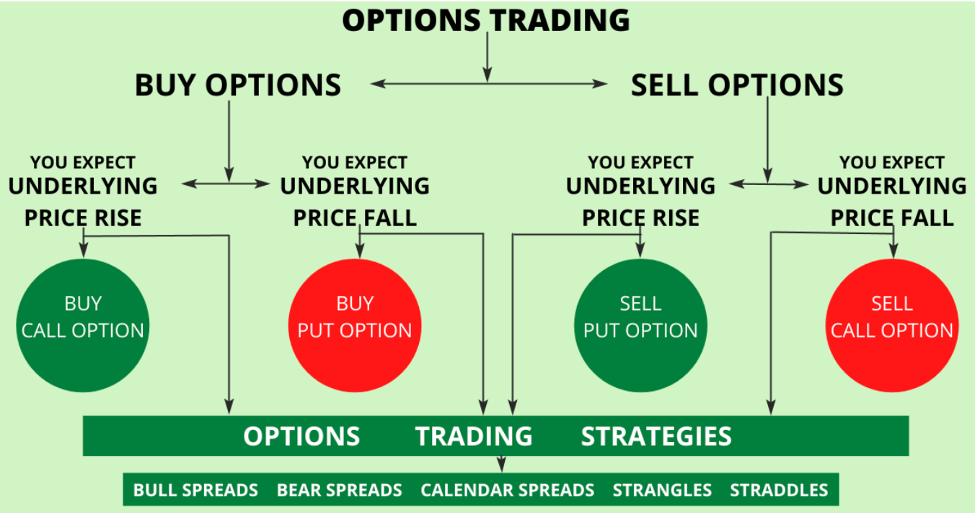 OPTIONS TRADING

BUY OPTIONS

SELL OPTIONS

YOU EXPECT UNDERLYING PRICE RISE

YOU EXPECT UNDERLYING PRICE FALL

YOU EXPECT UNDERLYING PRICE RISE

YOU EXPECT UNDERLYING PRICE FALL

BUY CALL OPTION

BUY PUT OPTION

SELL PUT OPTION

SELL CALL OPTION

OPTIONS TRADING STRATEGIES

BULL SPREADS BEAR SPREADS CALENDAR SPREADS STRANGLES STRADDLES